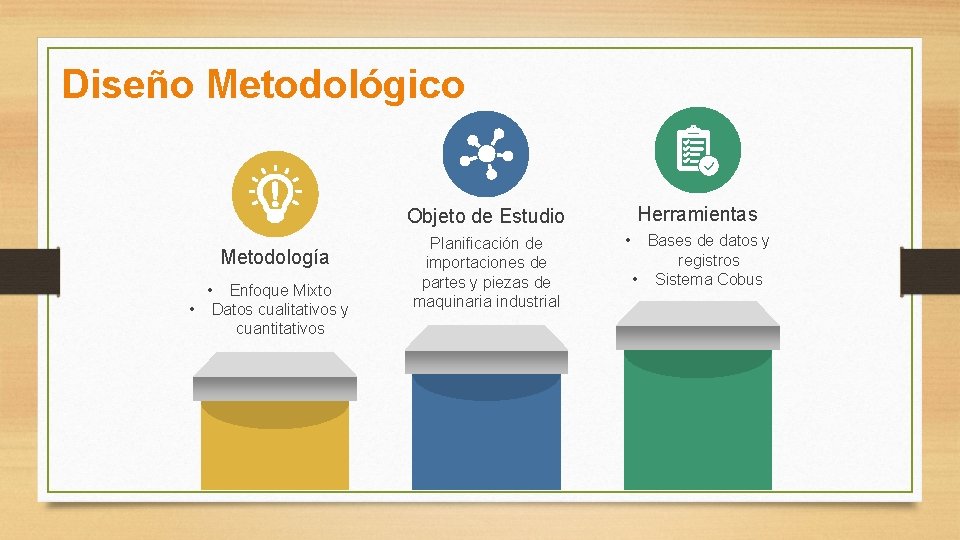 Diseño Metodológico

Metodología

• Enfoque Mixto
• Datos cualitativos y cuantitativos

Objeto de Estudio

Planificación de importaciones de partes y piezas de maquinaria industrial

Herramientas

• Bases de datos y registros
• Sistema Cobus